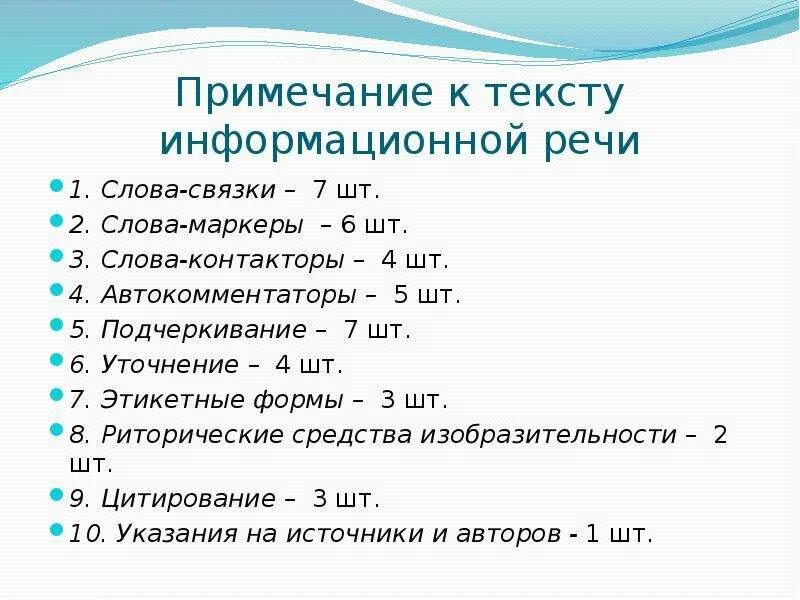 Примечание к тексту информационной речи

1. Слова-связки – 7 шт.
2. Слова-маркеры – 6 шт.
3. Слова-контакторы – 4 шт.
4. Автокомментаторы – 5 шт.
5. Подчеркивание – 7 шт.
6. Уточнение – 4 шт.
7. Этикетные формы – 3 шт.
8. Риторические средства изобразительности – 2 шт.
9. Цитирование – 3 шт.
10. Указания на источники и авторов - 1 шт.